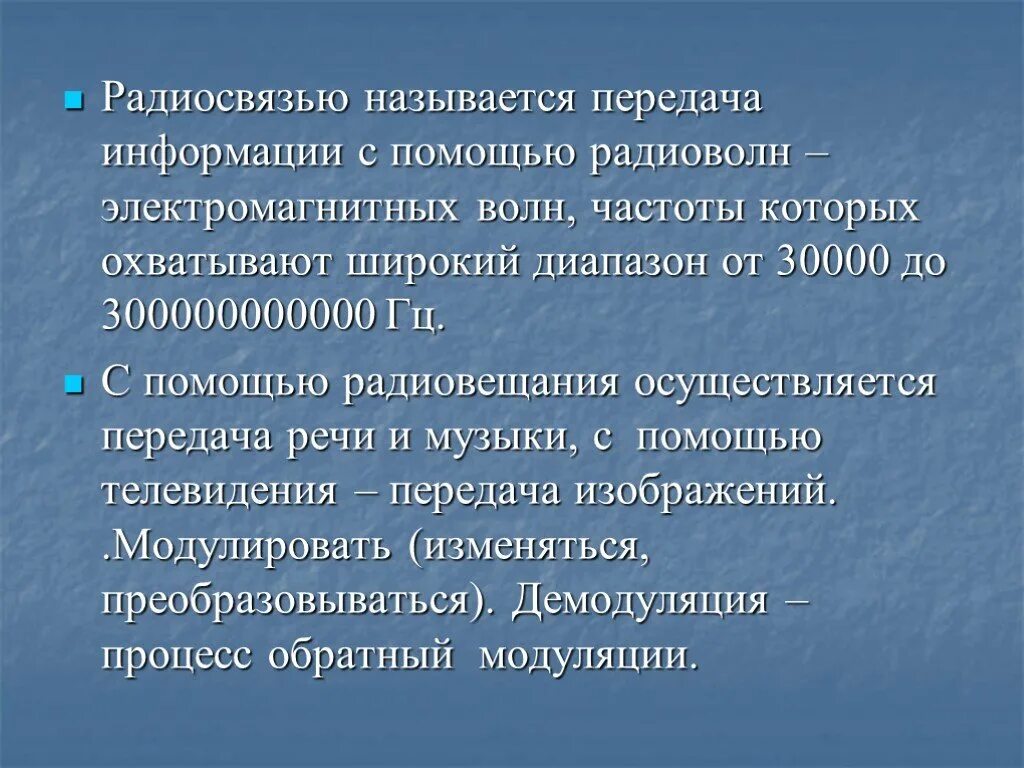 Радиосвязью называется передача информации с помощью радиоволн – электромагнитных волн, частоты которых охватывают широкий диапазон от 30000 до 300000000000 Гц.

С помощью радиовещания осуществляется передача речи и музыки, с помощью телевидения – передача изображений. .Модулировать (изменяться, преобразовываться). Демодуляция – процесс обратный модуляции.